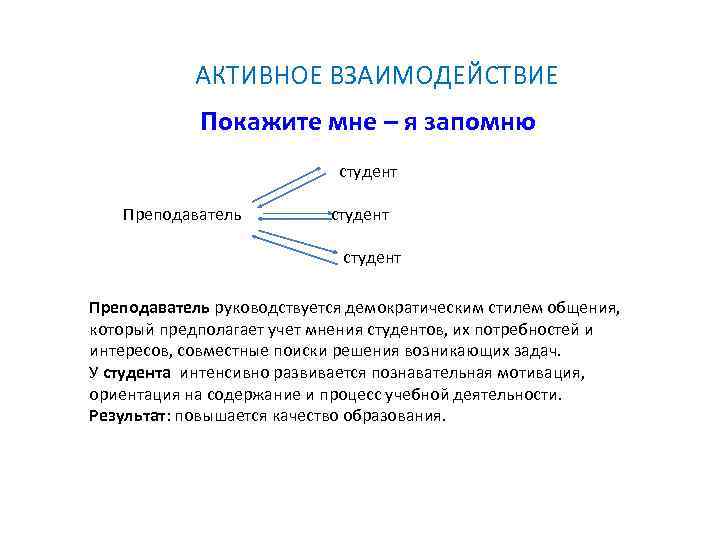 АКТИВНОЕ ВЗАИМОДЕЙСТВИЕ

Покажите мне – я запомню

студент

Преподаватель студент

студент

Преподаватель руководствуется демократическим стилем общения, который предполагает учет мнения студентов, их потребностей и интересов, совместные поиски решения возникающих задач.
У студента интенсивно развивается познавательная мотивация, ориентация на содержание и процесс учебной деятельности.
Результат: повышается качество образования.